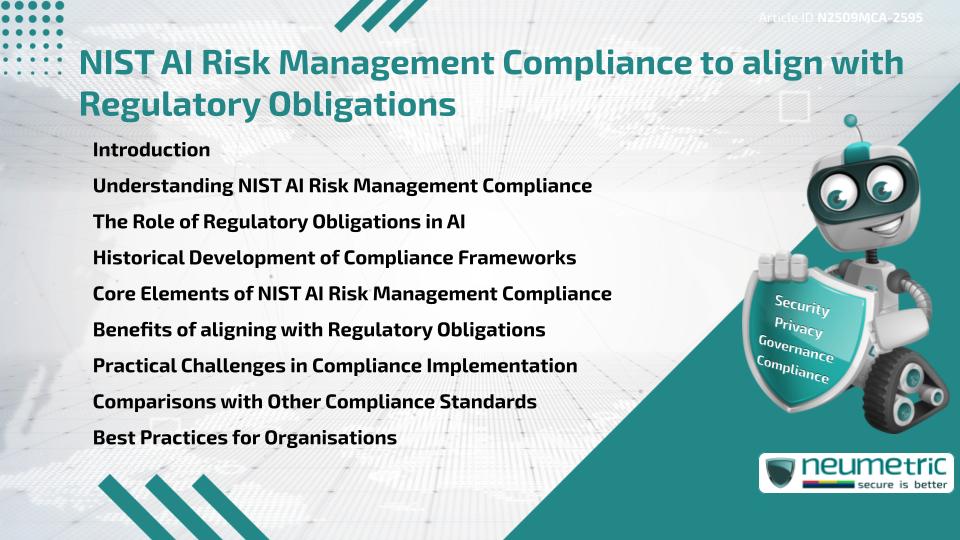 Article ID N2509MCA-2595

NIST AI Risk Management Compliance to align with Regulatory Obligations

Introduction

Understanding NIST AI Risk Management Compliance

The Role of Regulatory Obligations in AI

Historical Development of Compliance Frameworks

Core Elements of NIST AI Risk Management Compliance

Benefits of aligning with Regulatory Obligations

Practical Challenges in Compliance Implementation

Comparisons with Other Compliance Standards

Best Practices for Organisations

Security
Privacy
Governance
Compliance

neumetric
secure is better